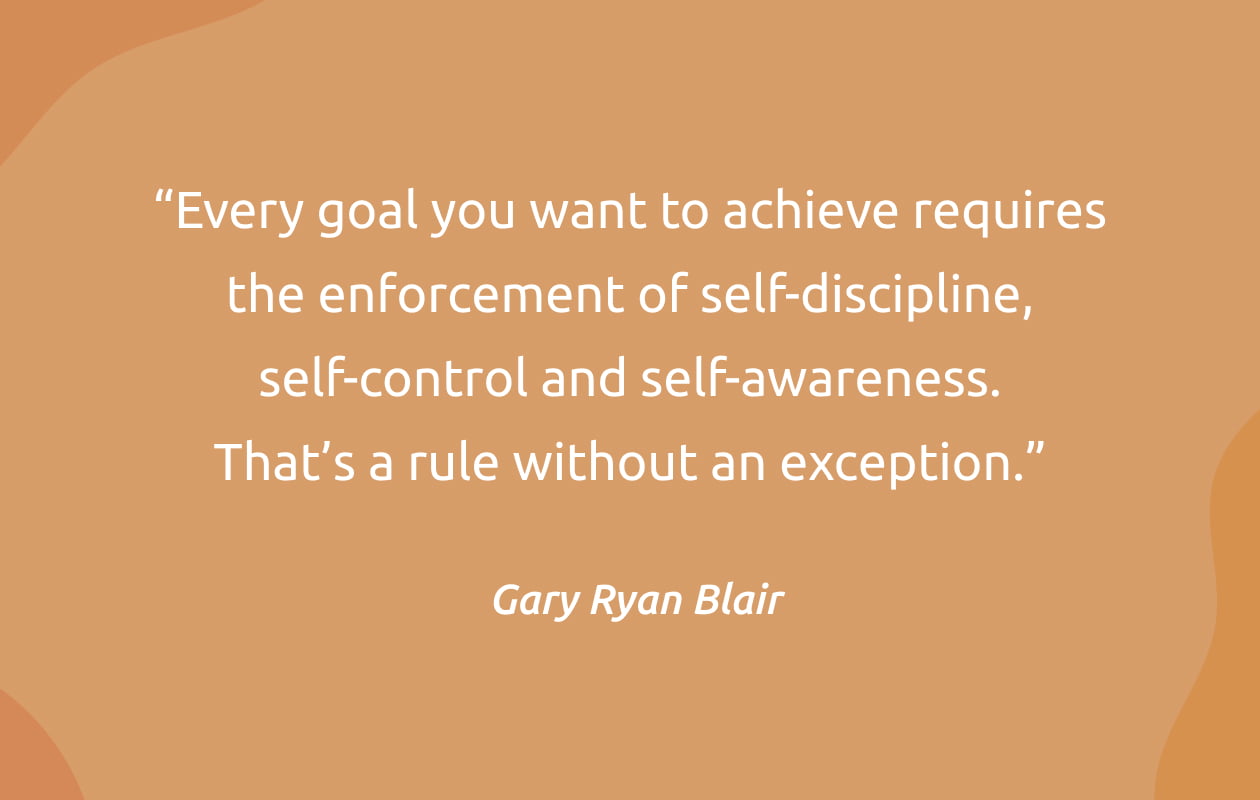 “Every goal you want to achieve requires the enforcement of self-discipline, self-control and self-awareness. That’s a rule without an exception.”

Gary Ryan Blair